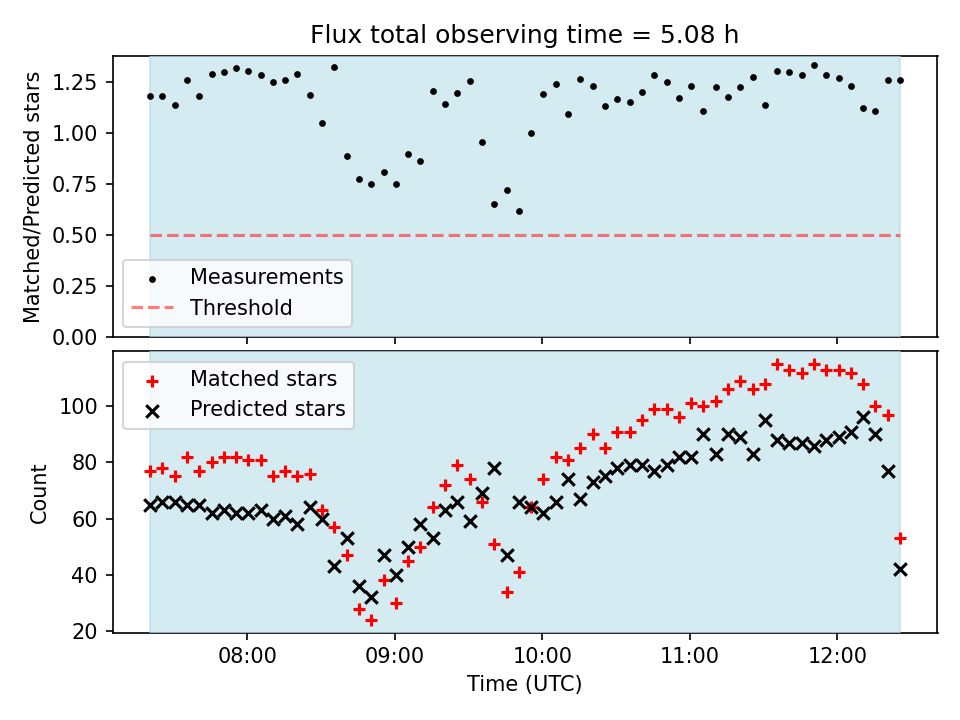 Flux total observing time = 5.08 h

Matched/Predicted stars

1.25
1.00
0.75
0.50
0.25
0.00

Measurements
Threshold

Matched stars
Predicted stars

Count

100
80
60
40
20

08:00
09:00
10:00
11:00
12:00

Time (UTC)